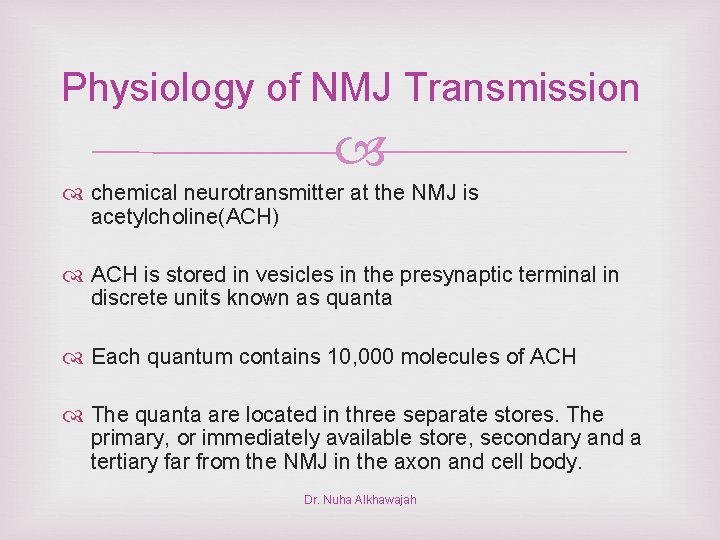 Physiology of NMJ Transmission

chemical neurotransmitter at the NMJ is acetylcholine(ACH)

ACH is stored in vesicles in the presynaptic terminal in discrete units known as quanta

Each quantum contains 10,000 molecules of ACH

The quanta are located in three separate stores. The primary, or immediately available store, secondary and a tertiary far from the NMJ in the axon and cell body.

Dr. Nuha Alkhawajah